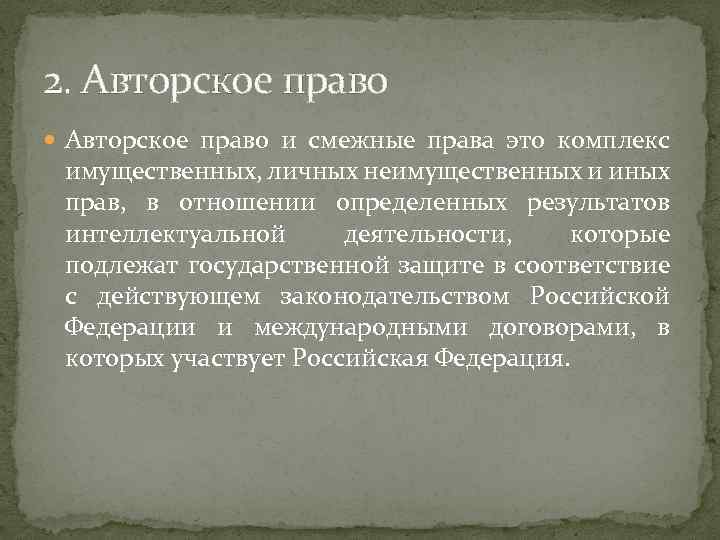 2. Авторское право

Авторское право и смежные права это комплекс имущественных, личных неимущественных и иных прав, в отношении определенных результатов интеллектуальной деятельности, которые подлежат государственной защите в соответствие с действующем законодательством Российской Федерации и международными договорами, в которых участвует Российская Федерация.